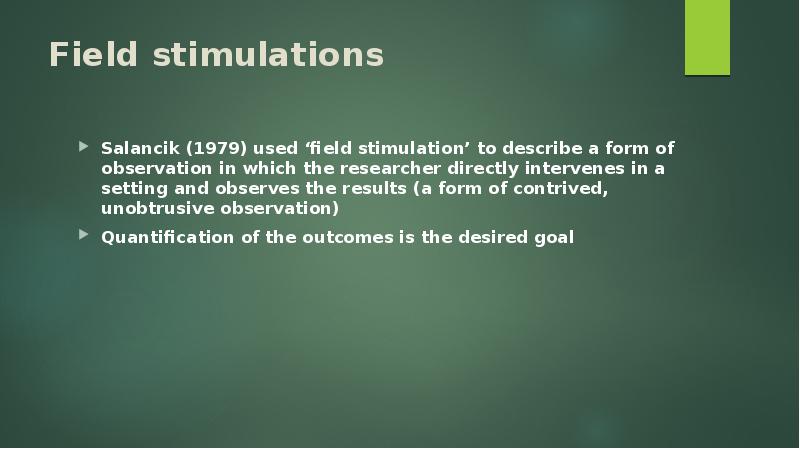 Field stimulations

Salancik (1979) used ‘field stimulation’ to describe a form of observation in which the researcher directly intervenes in a setting and observes the results (a form of contrived, unobtrusive observation)

Quantification of the outcomes is the desired goal